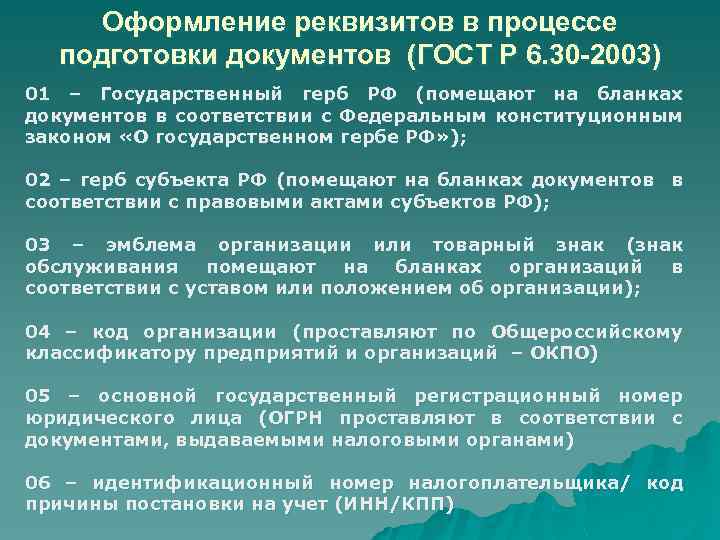 Оформление реквизитов в процессе подготовки документов (ГОСТ Р 6.30-2003)

01 – Государственный герб РФ (помещают на бланках документов в соответствии с Федеральным конституционным законом «О государственном гербе РФ»);

02 – герб субъекта РФ (помещают на бланках документов в соответствии с правовыми актами субъектов РФ);

03 – эмблема организации или товарный знак (знак обслуживания помещают на бланках организаций в соответствии с уставом или положением об организации);

04 – код организации (проставляют по Общероссийскому классификатору предприятий и организаций – ОКПО)

05 – основной государственный регистрационный номер юридического лица (ОГРН проставляют в соответствии с документами, выдаваемыми налоговыми органами)

06 – идентификационный номер налогоплательщика/ код причины постановки на учет (ИНН/КПП)